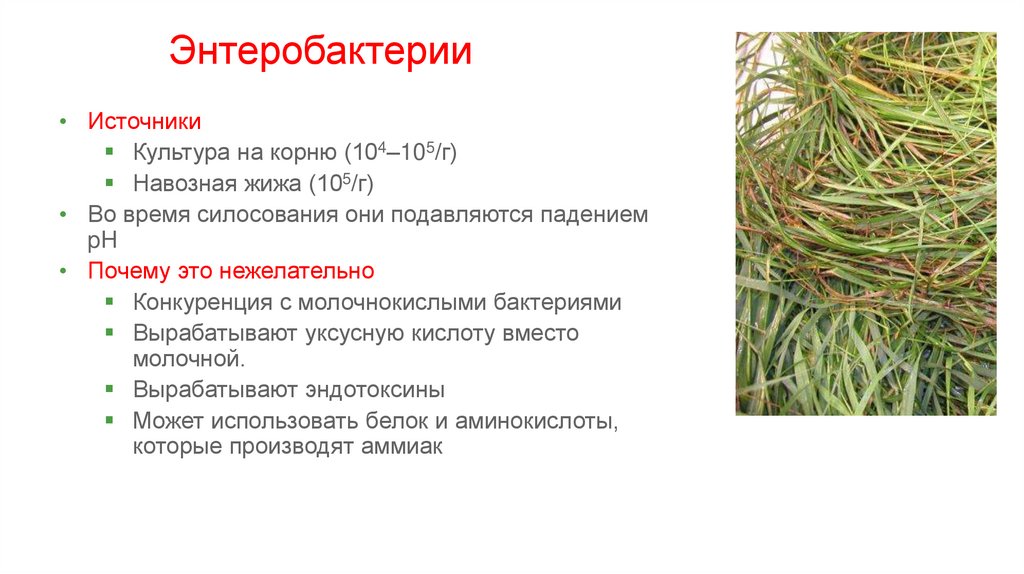 Энтеробактерии

• Источники
 ▪ Культура на корню ($10^4$–$10^5$/г)
 ▪ Навозная жижа ($10^5$/г)
• Во время силосования они подавляются падением pH
• Почему это нежелательно
 ▪ Конкуренция с молочнокислыми бактериями
 ▪ Вырабатывают уксусную кислоту вместо молочной.
 ▪ Вырабатывают эндотоксины
 ▪ Может использовать белок и аминокислоты, которые производят аммиак